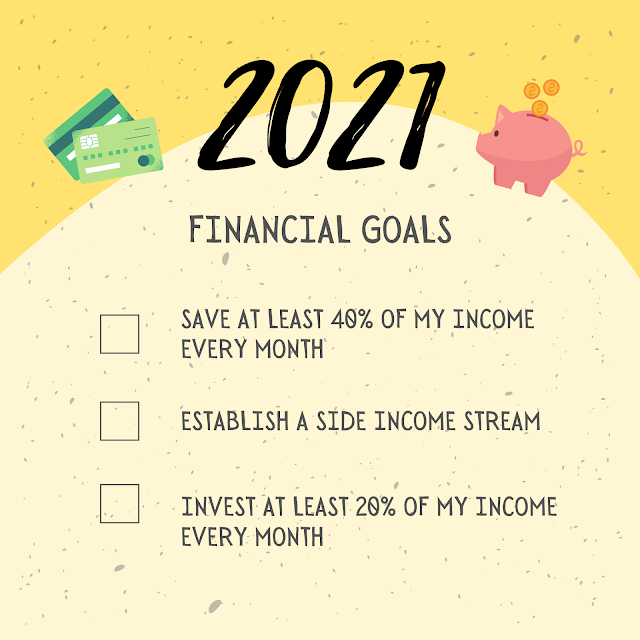 2021

FINANCIAL GOALS

☐ SAVE AT LEAST 40% OF MY INCOME EVERY MONTH

☐ ESTABLISH A SIDE INCOME STREAM

☐ INVEST AT LEAST 20% OF MY INCOME EVERY MONTH